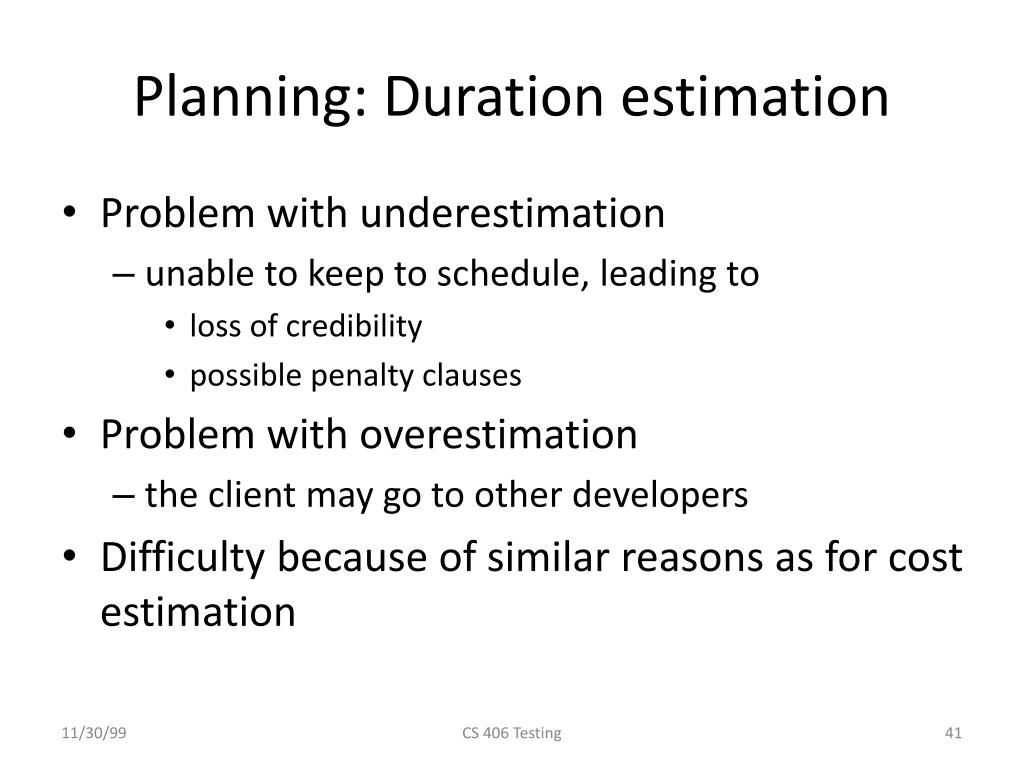 Planning: Duration estimation

• Problem with underestimation
– unable to keep to schedule, leading to
• loss of credibility
• possible penalty clauses
• Problem with overestimation
– the client may go to other developers
• Difficulty because of similar reasons as for cost estimation

11/30/99
CS 406 Testing
41